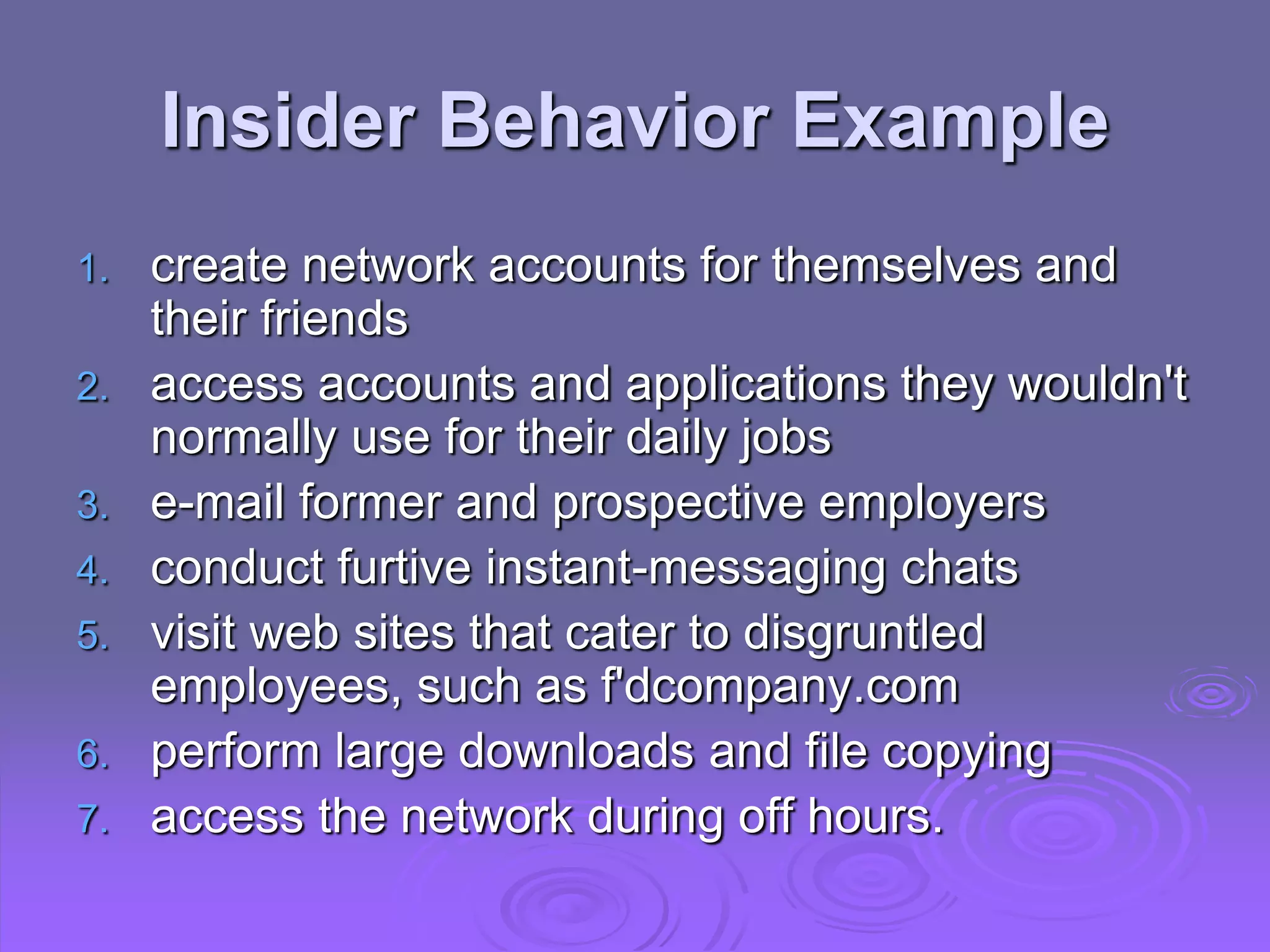 Insider Behavior Example

1. create network accounts for themselves and their friends
2. access accounts and applications they wouldn't normally use for their daily jobs
3. e-mail former and prospective employers
4. conduct furtive instant-messaging chats
5. visit web sites that cater to disgruntled employees, such as f'dcompany.com
6. perform large downloads and file copying
7. access the network during off hours.